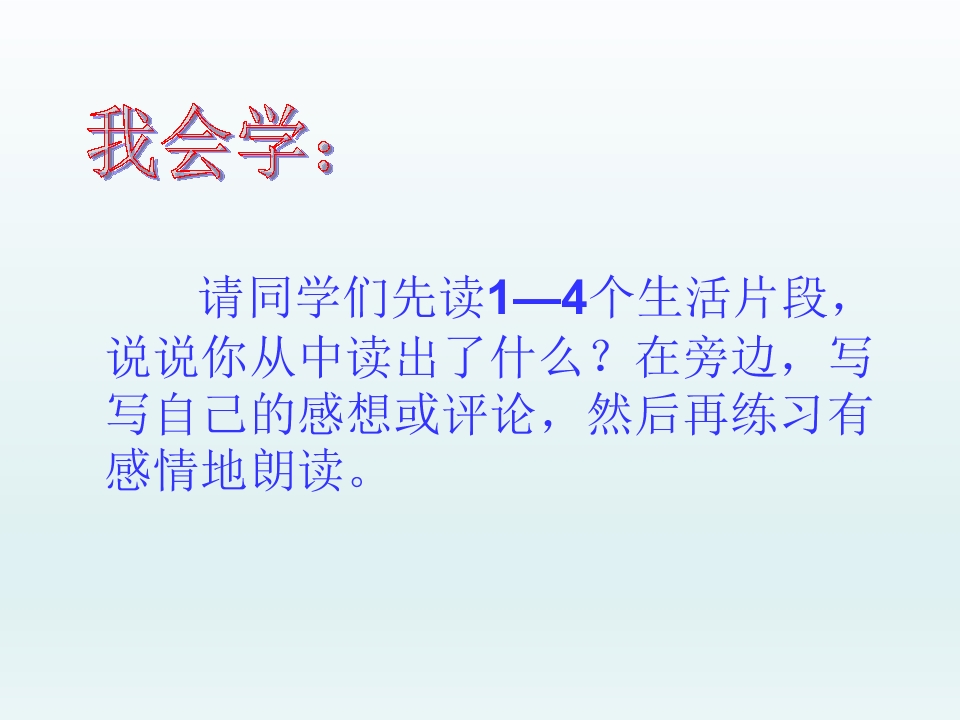 我会学:

请同学们先读1—4个生活片段，说说你从中读出了什么？在旁边，写写自己的感想或评论，然后再练习有感情地朗读。